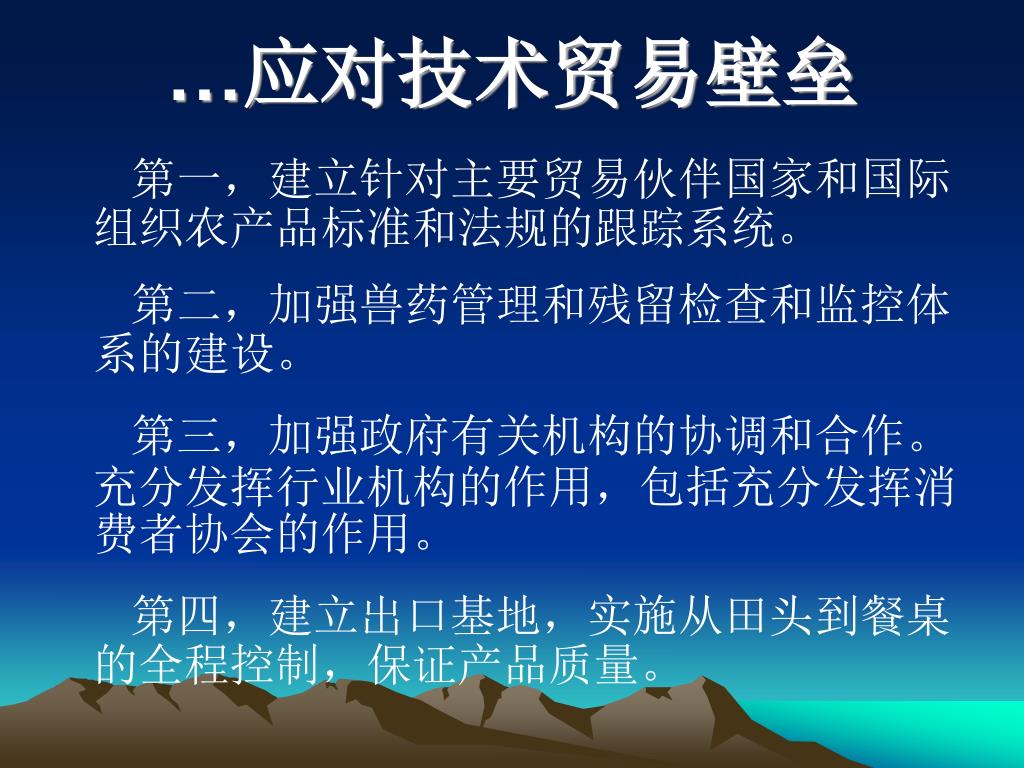 …应对技术贸易壁垒

第一，建立针对主要贸易伙伴国家和国际组织农产品标准和法规的跟踪系统。

第二，加强兽药管理和残留检查和监控体系的建设。

第三，加强政府有关机构的协调和合作。充分发挥行业机构的作用，包括充分发挥消费者协会的作用。

第四，建立出口基地，实施从田头到餐桌的全程控制，保证产品质量。